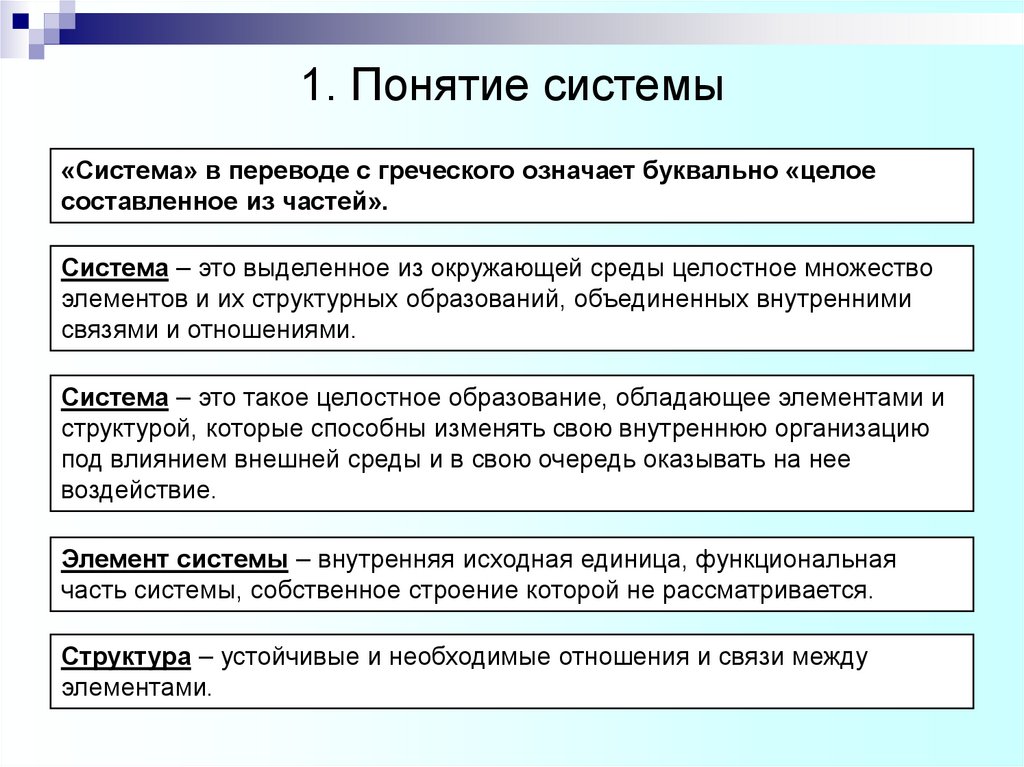 1. Понятие системы

«Система» в переводе с греческого означает буквально «целое составленное из частей».

Система – это выделенное из окружающей среды целостное множество элементов и их структурных образований, объединенных внутренними связями и отношениями.

Система – это такое целостное образование, обладающее элементами и структурой, которые способны изменять свою внутреннюю организацию под влиянием внешней среды и в свою очередь оказывать на нее воздействие.

Элемент системы – внутренняя исходная единица, функциональная часть системы, собственное строение которой не рассматривается.

Структура – устойчивые и необходимые отношения и связи между элементами.